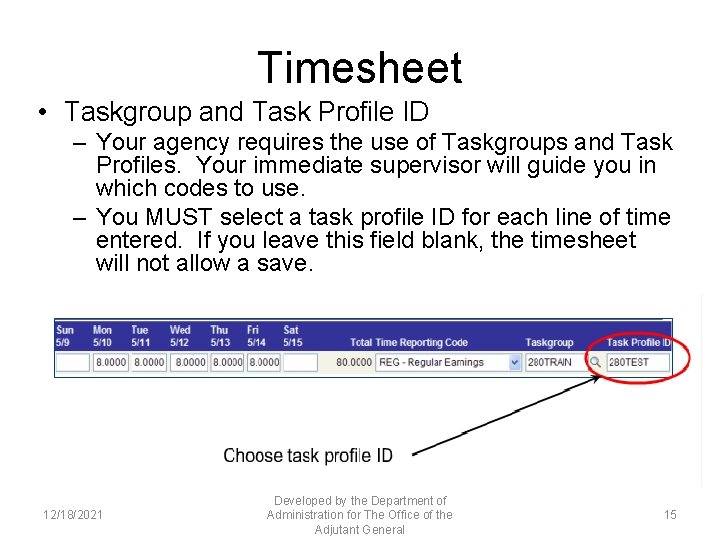 Timesheet

• Taskgroup and Task Profile ID

– Your agency requires the use of Taskgroups and Task Profiles. Your immediate supervisor will guide you in which codes to use.

– You MUST select a task profile ID for each line of time entered. If you leave this field blank, the timesheet will not allow a save.

| Sun 5/9 | Mon 5/10 | Tue 5/11 | Wed 5/12 | Thu 5/13 | Fri 5/14 | Sat 5/15 | Total | Time Reporting Code | Taskgroup | Task Profile ID |
|---|---|---|---|---|---|---|---|---|---|---|
| | 8.0000 | 8.0000 | 8.0000 | 8.0000 | 8.0000 | | 80.0000 | REG - Regular Earnings | 280TRAIN | 280TEST |

Choose task profile ID

12/18/2021

Developed by the Department of Administration for The Office of the Adjutant General

15